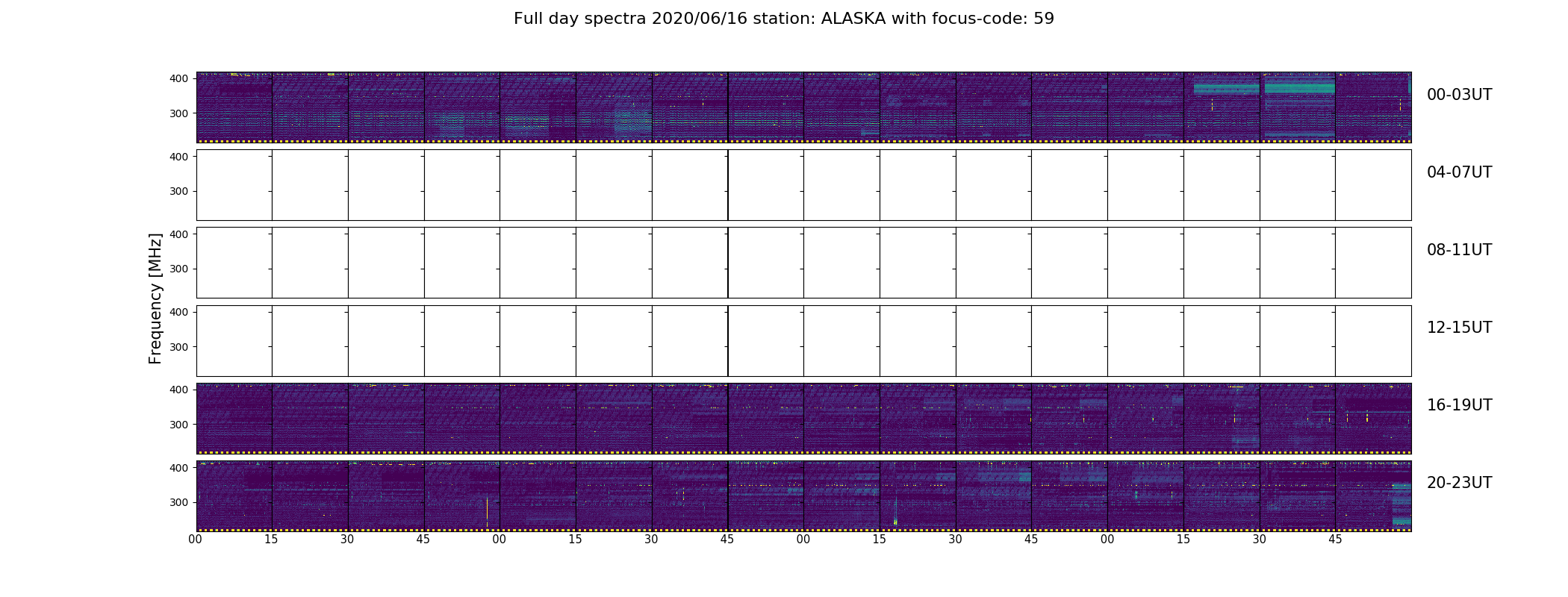 Full day spectra 2020/06/16 station: ALASKA with focus-code: 59

Frequency [MHz]

400
300
00-03UT

400
300
04-07UT

400
300
08-11UT

400
300
12-15UT

400
300
16-19UT

400
300
20-23UT

00 15 30 45 00 15 30 45 00 15 30 45 00 15 30 45